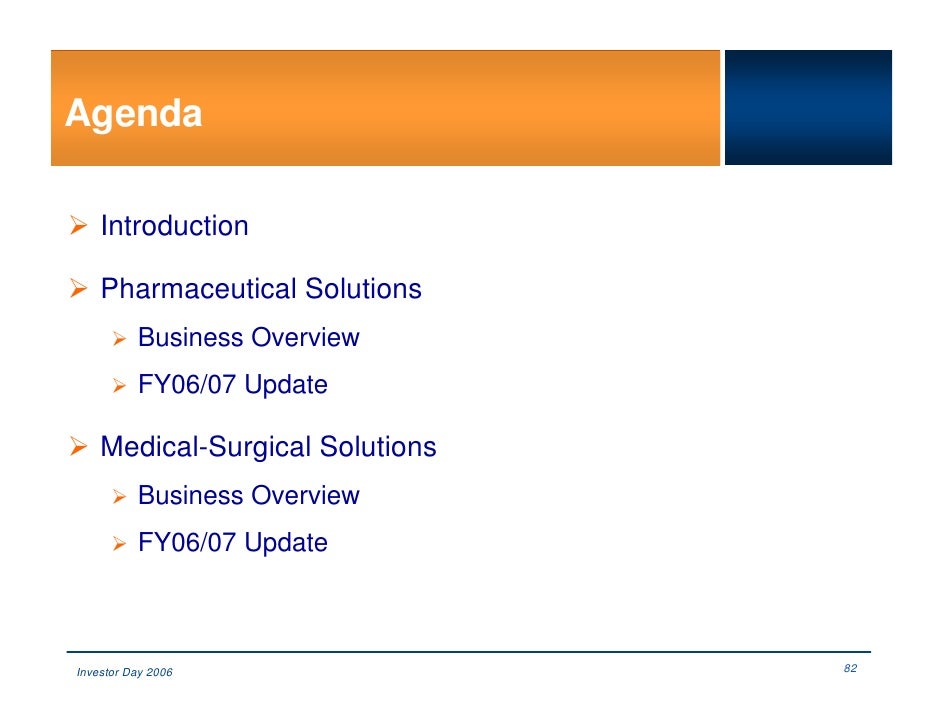 Agenda

➢ Introduction

➢ Pharmaceutical Solutions

➢ Business Overview

➢ FY06/07 Update

➢ Medical-Surgical Solutions

➢ Business Overview

➢ FY06/07 Update

Investor Day 2006

82